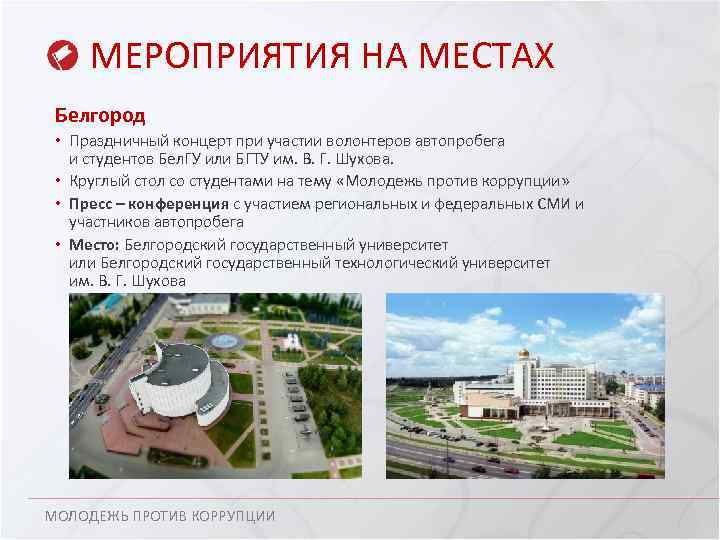 МЕРОПРИЯТИЯ НА МЕСТАХ

Белгород

• Праздничный концерт при участии волонтеров автопробега и студентов БелГУ или БГТУ им. В. Г. Шухова.
• Круглый стол со студентами на тему «Молодежь против коррупции»
• Пресс – конференция с участием региональных и федеральных СМИ и участников автопробега
• Место: Белгородский государственный университет или Белгородский государственный технологический университет им. В. Г. Шухова

МОЛОДЕЖЬ ПРОТИВ КОРРУПЦИИ